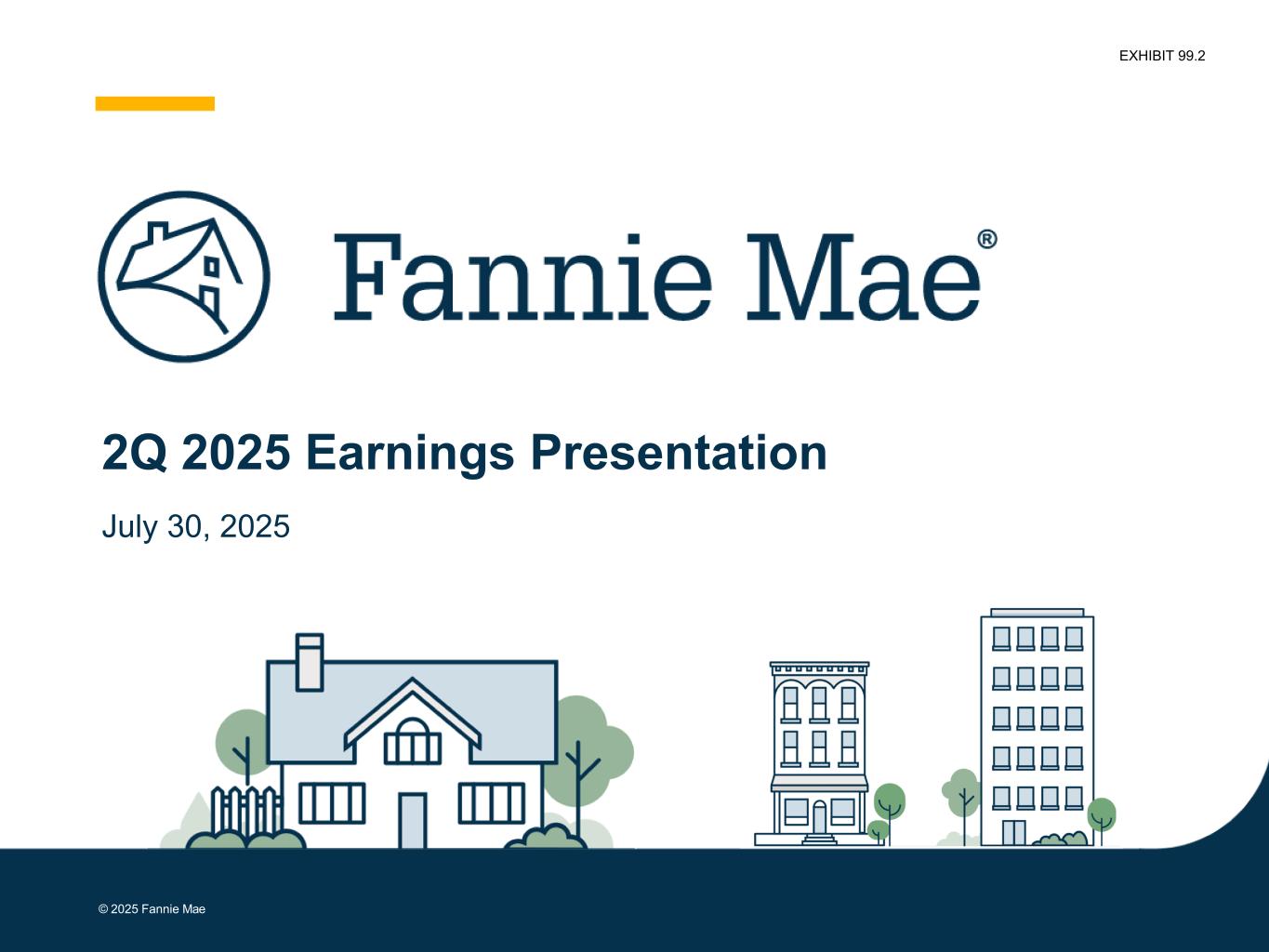 EXHIBIT 99.2

Fannie Mae®

2Q 2025 Earnings Presentation

July 30, 2025

© 2025 Fannie Mae